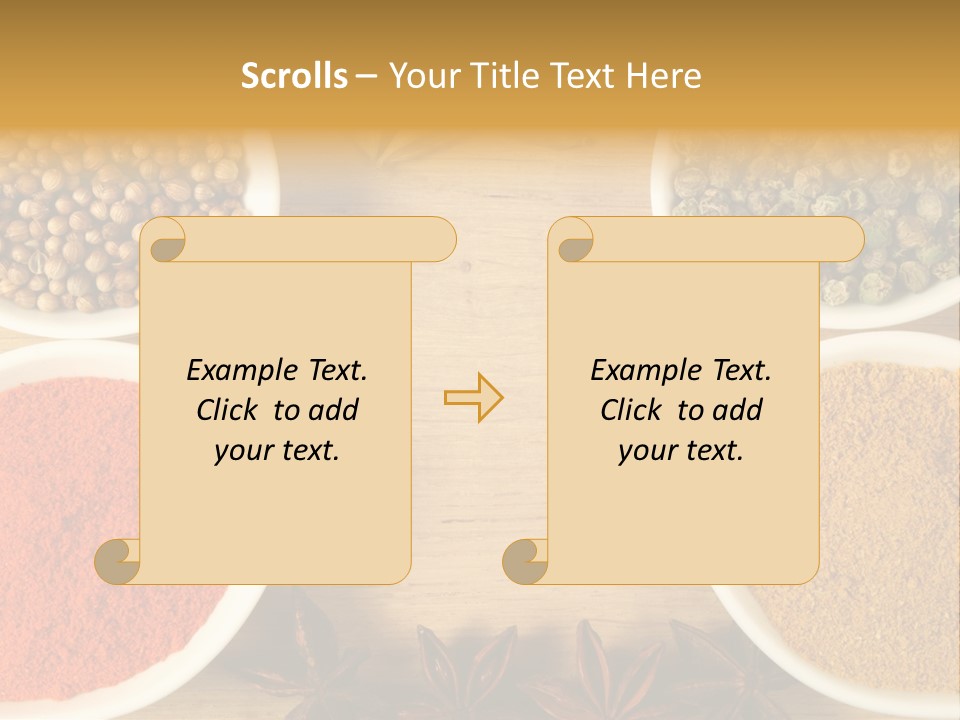 Scrolls – Your Title Text Here

Example Text. Click to add your text.

Example Text. Click to add your text.